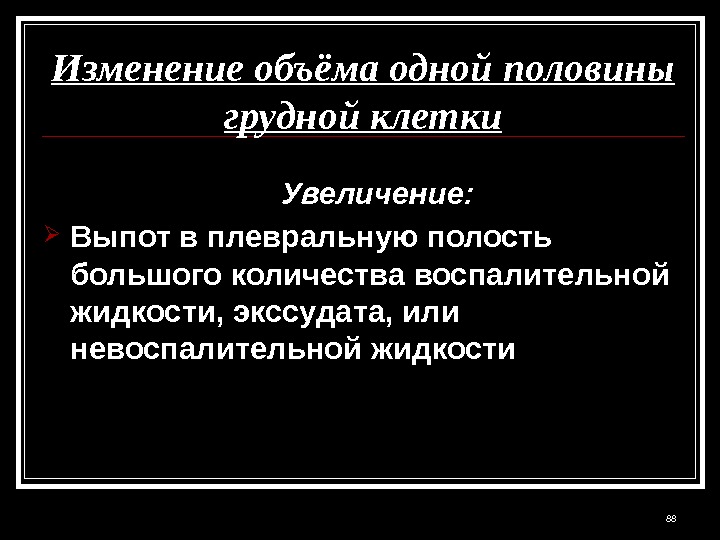 Изменение объёма одной половины грудной клетки

Увеличение:

Выпот в плевральную полость большого количества воспалительной жидкости, экссудата, или невоспалительной жидкости

88